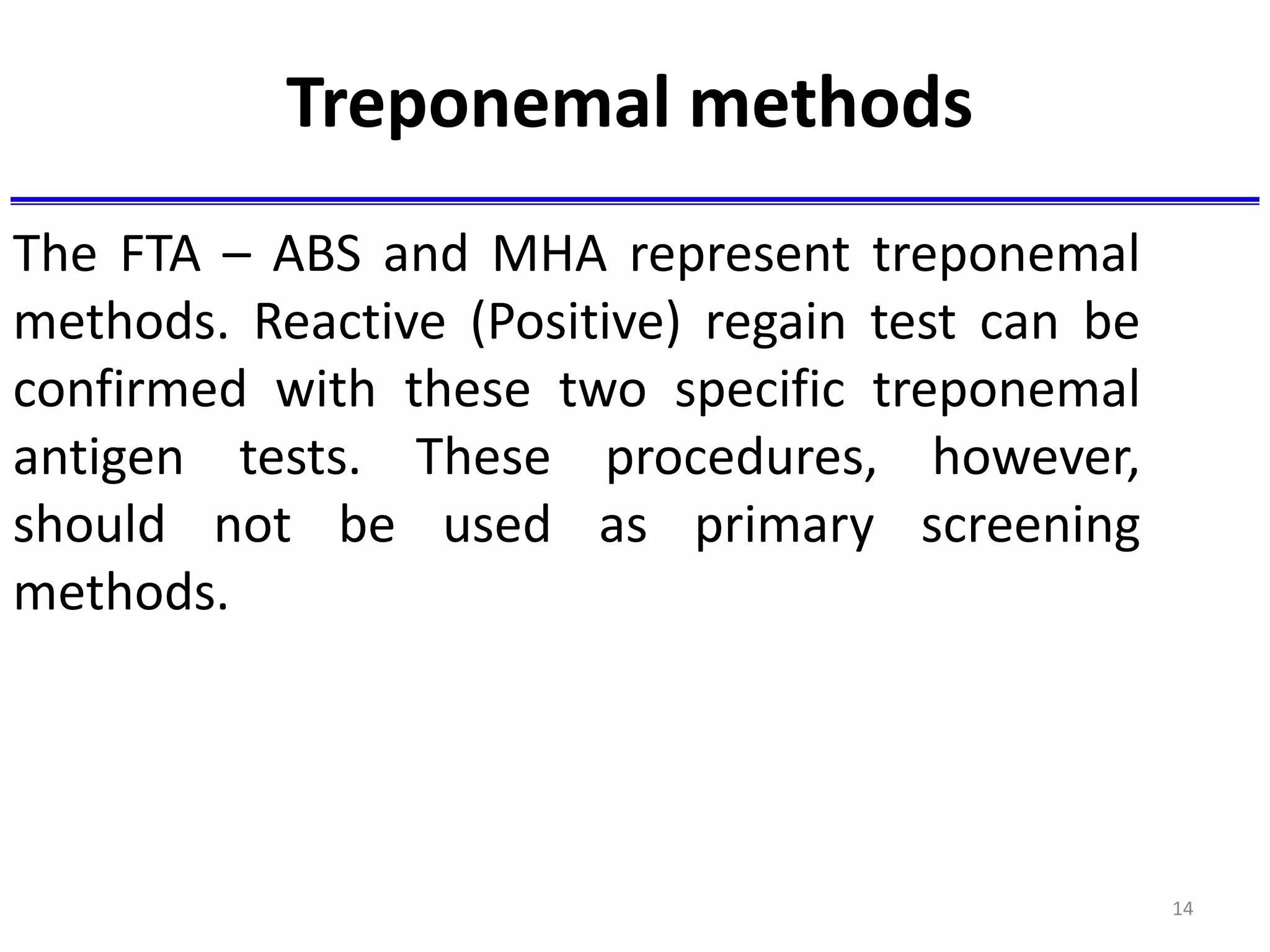 Treponemal methods

The FTA – ABS and MHA represent treponemal methods. Reactive (Positive) regain test can be confirmed with these two specific treponemal antigen tests. These procedures, however, should not be used as primary screening methods.

14